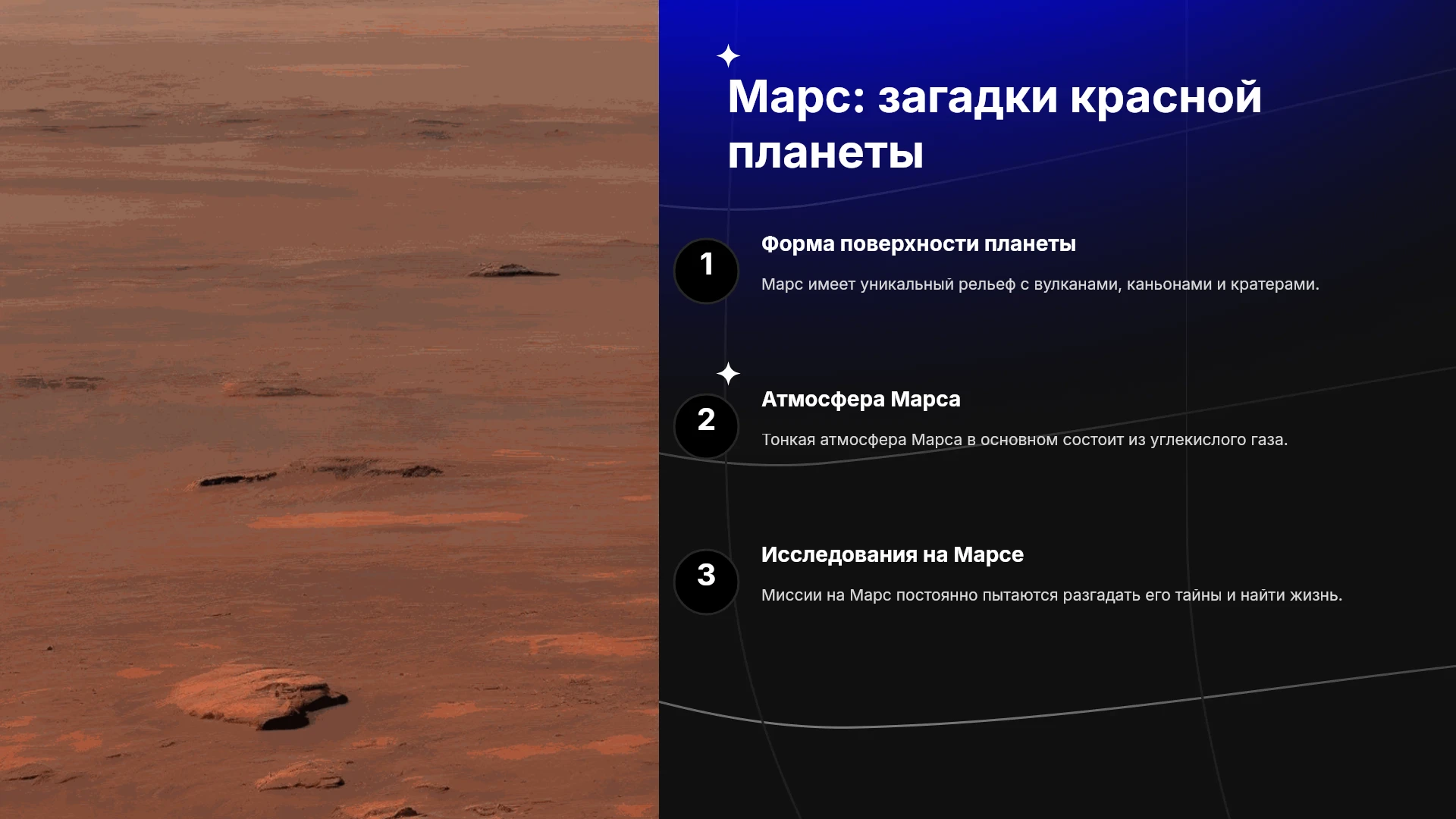 Марс: загадки красной планеты

1

Форма поверхности планеты

Марс имеет уникальный рельеф с вулканами, каньонами и кратерами.

2

Атмосфера Марса

Тонкая атмосфера Марса в основном состоит из углекислого газа.

3

Исследования на Марсе

Миссии на Марс постоянно пытаются разгадать его тайны и найти жизнь.